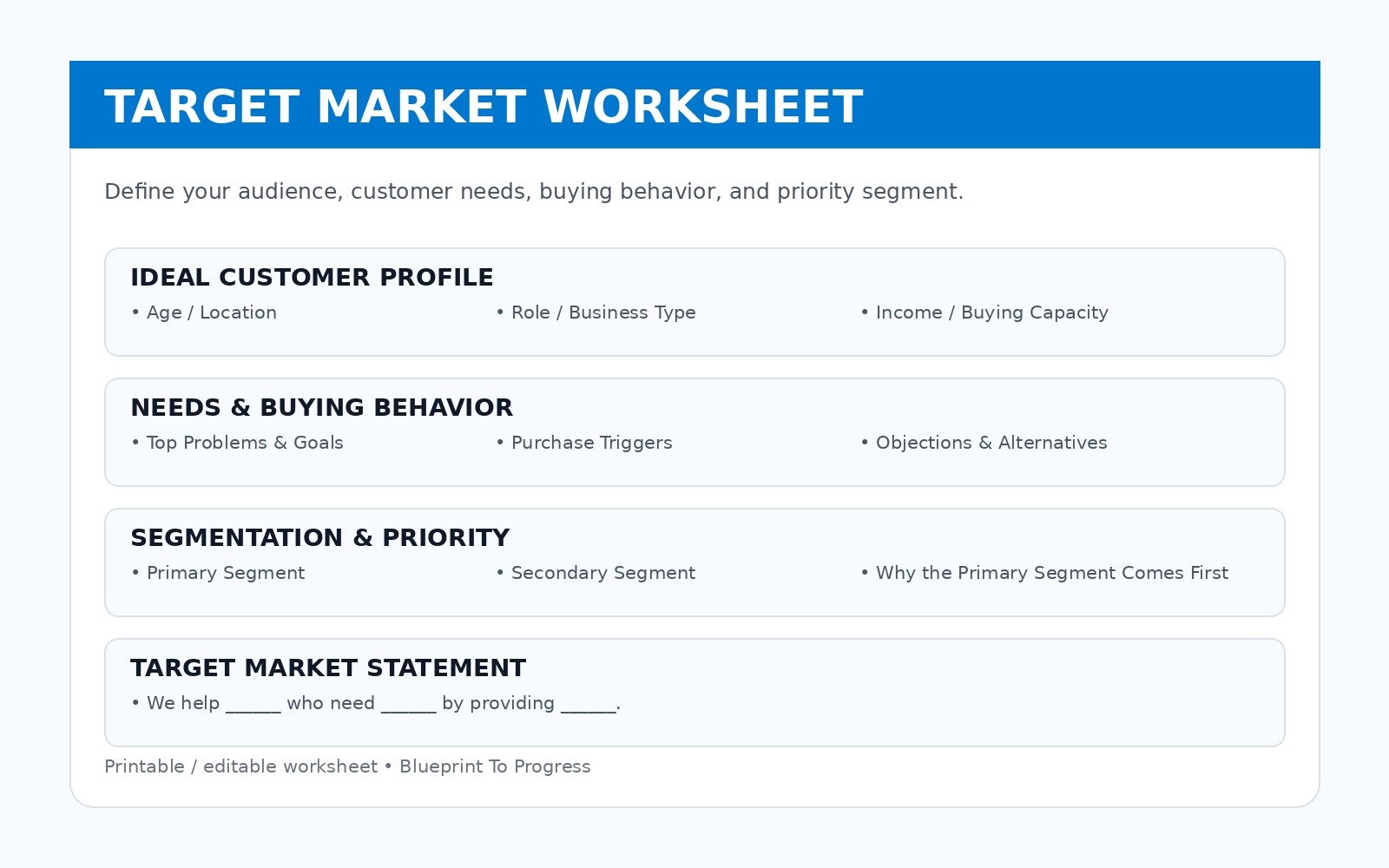 TARGET MARKET WORKSHEET

Define your audience, customer needs, buying behavior, and priority segment.

IDEAL CUSTOMER PROFILE

• Age / Location
• Role / Business Type
• Income / Buying Capacity

NEEDS & BUYING BEHAVIOR

• Top Problems & Goals
• Purchase Triggers
• Objections & Alternatives

SEGMENTATION & PRIORITY

• Primary Segment
• Secondary Segment
• Why the Primary Segment Comes First

TARGET MARKET STATEMENT

• We help ____ who need ____ by providing ____.

Printable / editable worksheet • Blueprint To Progress